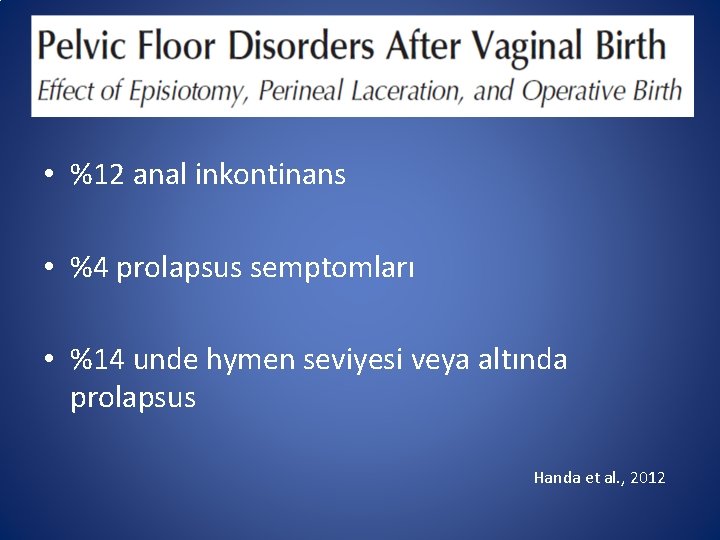 Pelvic Floor Disorders After Vaginal Birth
Effect of Episiotomy, Perineal Laceration, and Operative Birth

• %12 anal inkontinans

• %4 prolapsus semptomları

• %14 unde hymen seviyesi veya altında prolapsus

Handa et al., 2012